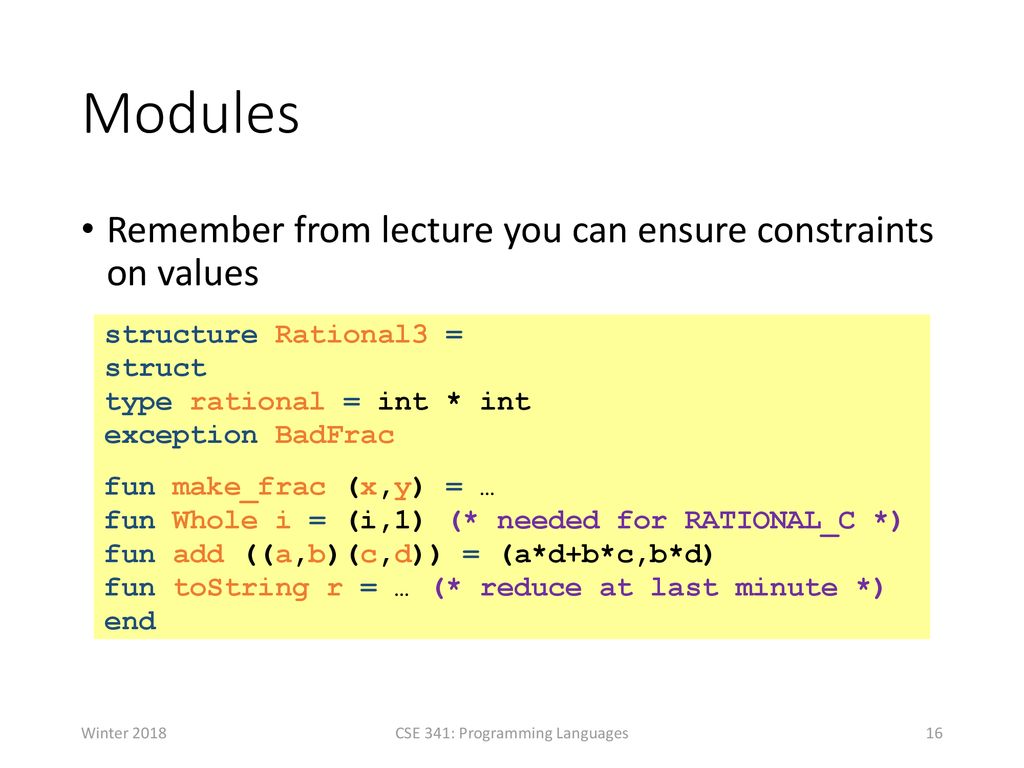 Modules

• Remember from lecture you can ensure constraints on values

structure Rational3 =
struct
type rational = int * int
exception BadFrac

fun make_frac (x,y) = …
fun Whole i = (i,1) (* needed for RATIONAL_C *)
fun add ((a,b)(c,d)) = (a*d+b*c,b*d)
fun toString r = … (* reduce at last minute *)
end

Winter 2018

CSE 341: Programming Languages

16